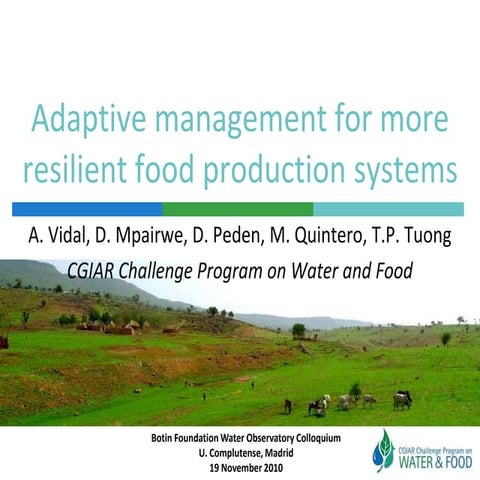 Adaptive management for more resilient food production systems

A. Vidal, D. Mpairwe, D. Peden, M. Quintero, T.P. Tuong

CGIAR Challenge Program on Water and Food

Botin Foundation Water Observatory Colloquium
U. Complutense, Madrid
19 November 2010

CGIAR Challenge Program on
WATER & FOOD